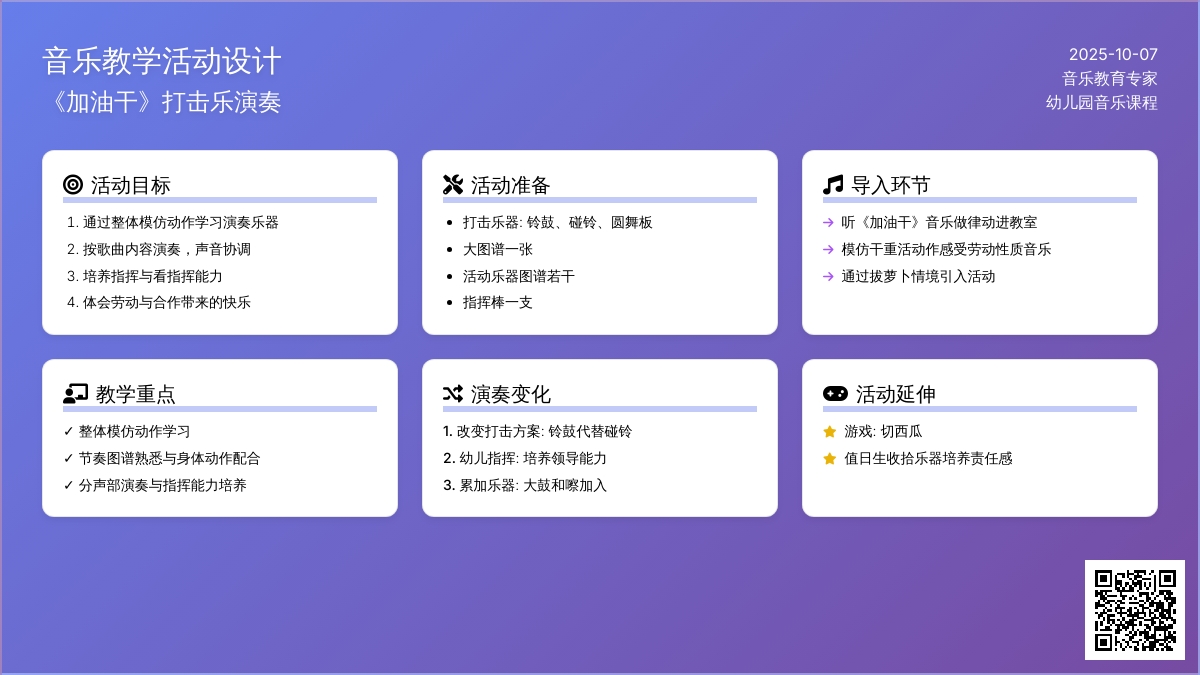 音乐教学活动设计
《加油干》打击乐演奏

2025-10-07
音乐教育专家
幼儿园音乐课程

活动目标
1. 通过整体模仿动作学习演奏乐器
2. 按歌曲内容演奏，声音协调
3. 培养指挥与看指挥能力
4. 体会劳动与合作带来的快乐

活动准备
• 打击乐器: 铃鼓、碰铃、圆舞板
• 大图谱一张
• 活动乐器图谱若干
• 指挥棒一支

导入环节
→ 听《加油干》音乐做律动进教室
→ 模仿干重活动作感受劳动性质音乐
→ 通过拔萝卜情境引入活动

教学重点
✓ 整体模仿动作学习
✓ 节奏图谱熟悉与身体动作配合
✓ 分声部演奏与指挥能力培养

演奏变化
1. 改变打击方案: 铃鼓代替碰铃
2. 幼儿指挥: 培养领导能力
3. 累加乐器: 大鼓和嚓加入

活动延伸
游戏: 切西瓜
值日生收拾乐器培养责任感